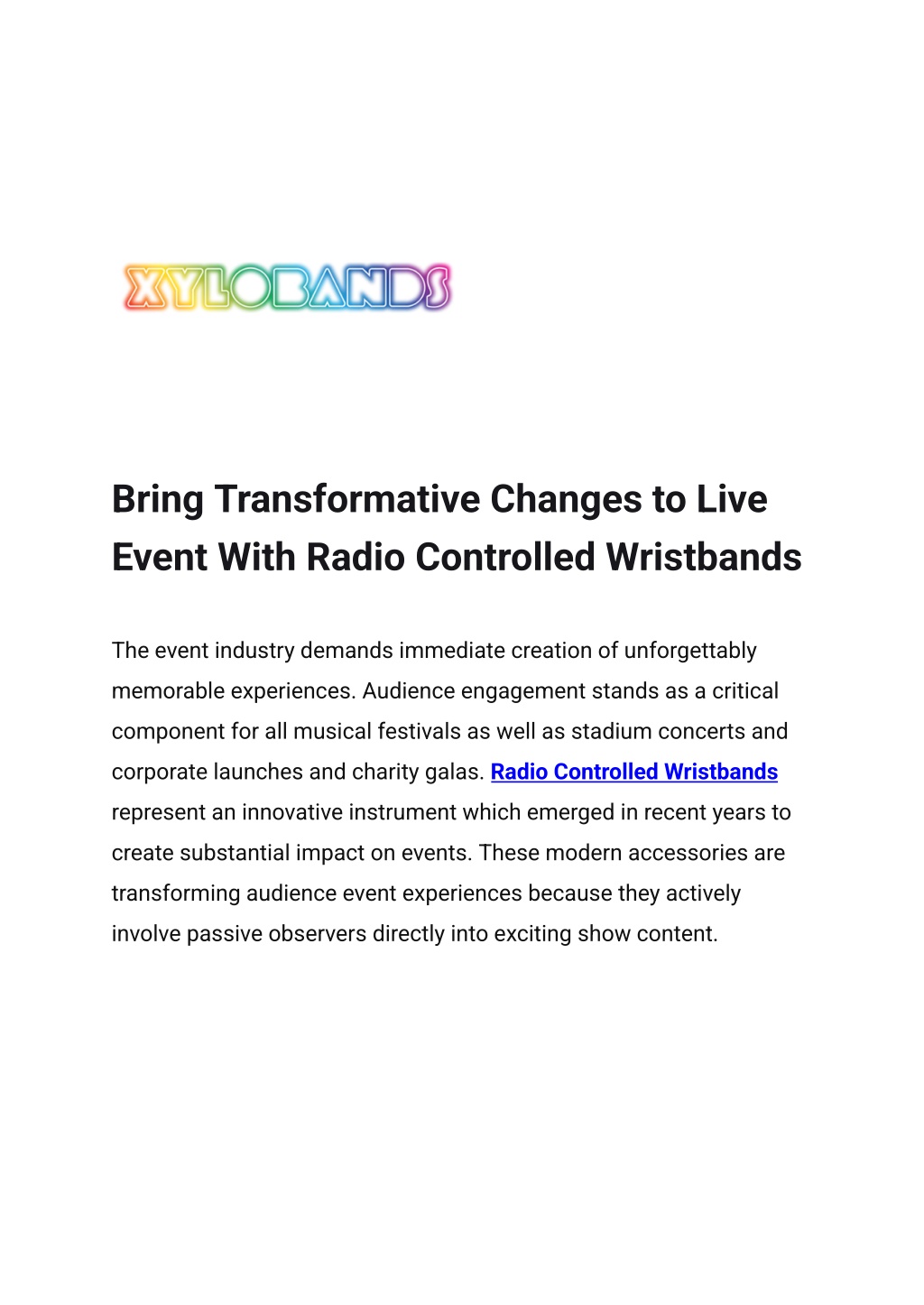 XYLOBANDS

Bring Transformative Changes to Live Event With Radio Controlled Wristbands

The event industry demands immediate creation of unforgettably memorable experiences. Audience engagement stands as a critical component for all musical festivals as well as stadium concerts and corporate launches and charity galas. Radio Controlled Wristbands represent an innovative instrument which emerged in recent years to create substantial impact on events. These modern accessories are transforming audience event experiences because they actively involve passive observers directly into exciting show content.